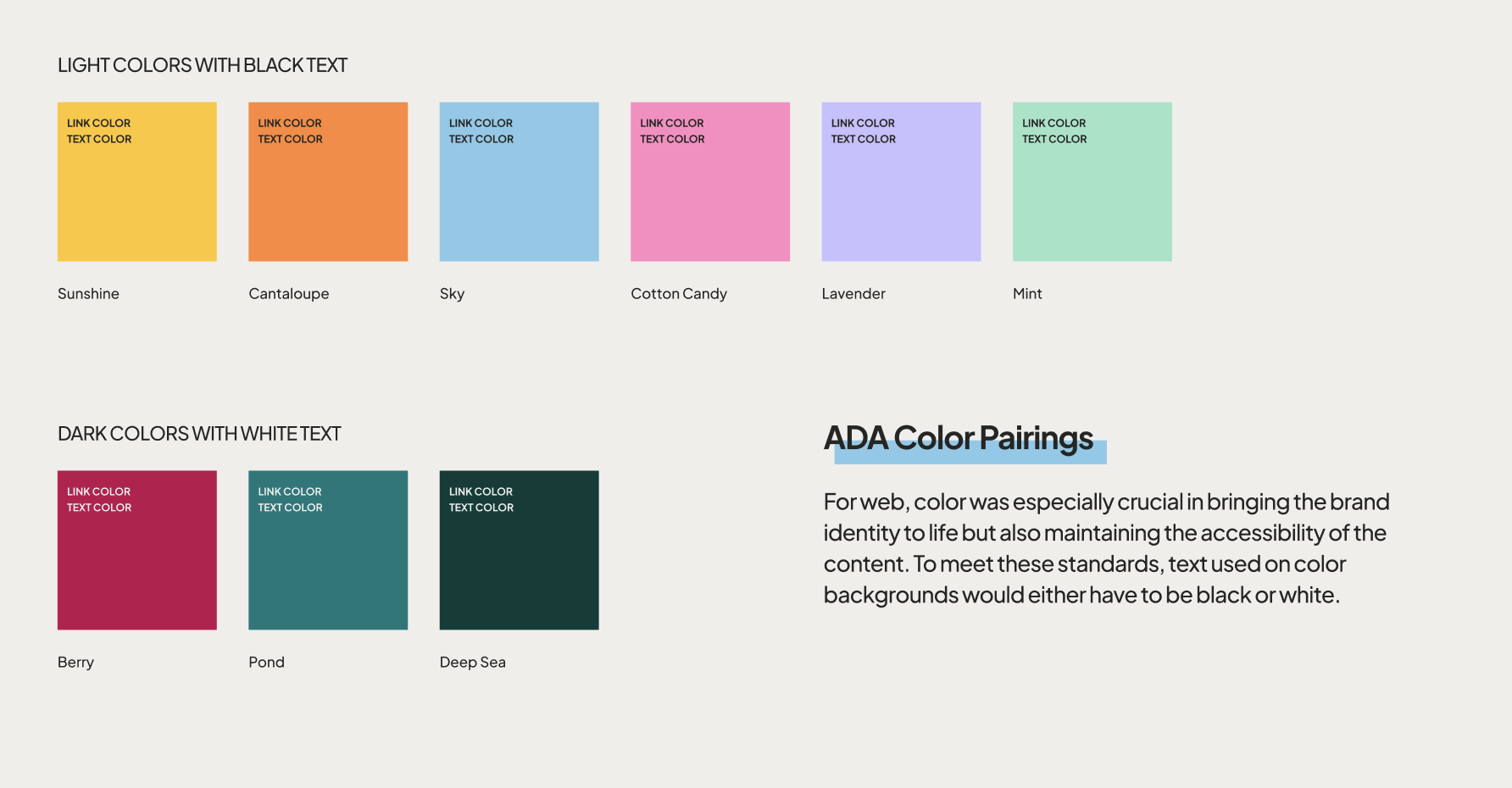 LIGHT COLORS WITH BLACK TEXT

LINK COLOR
TEXT COLOR

Sunshine

LINK COLOR
TEXT COLOR

Cantaloupe

LINK COLOR
TEXT COLOR

Sky

LINK COLOR
TEXT COLOR

Cotton Candy

LINK COLOR
TEXT COLOR

Lavender

LINK COLOR
TEXT COLOR

Mint

DARK COLORS WITH WHITE TEXT

LINK COLOR
TEXT COLOR

Berry

LINK COLOR
TEXT COLOR

Pond

LINK COLOR
TEXT COLOR

Deep Sea

ADA Color Pairings

For web, color was especially crucial in bringing the brand identity to life but also maintaining the accessibility of the content. To meet these standards, text used on color backgrounds would either have to be black or white.